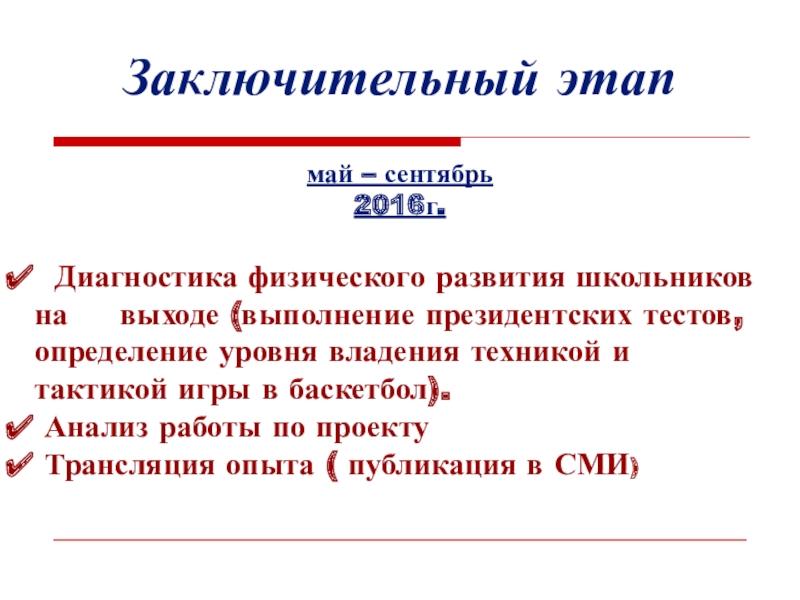 Заключительный этап

май – сентябрь
2016г.

✔ Диагностика физического развития школьников на выходе (выполнение президентских тестов, определение уровня владения техникой и тактикой игры в баскетбол).
✔ Анализ работы по проекту
✔ Трансляция опыта ( публикация в СМИ)